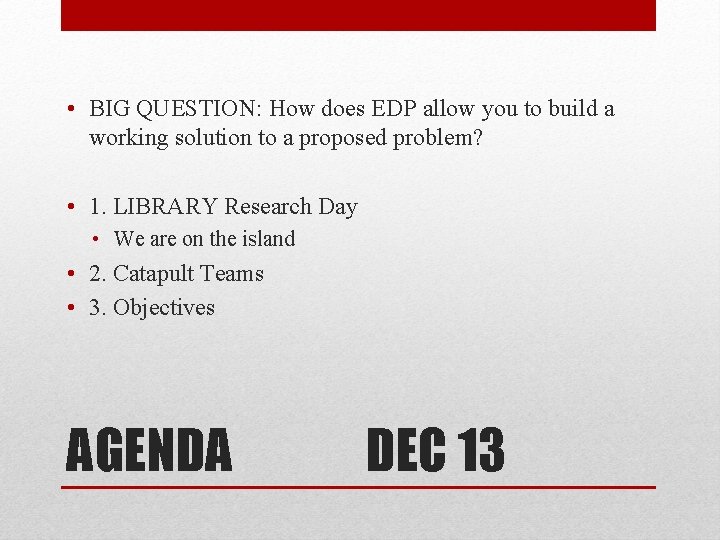 • BIG QUESTION: How does EDP allow you to build a working solution to a proposed problem?

• 1. LIBRARY Research Day
  • We are on the island
• 2. Catapult Teams
• 3. Objectives

AGENDA DEC 13